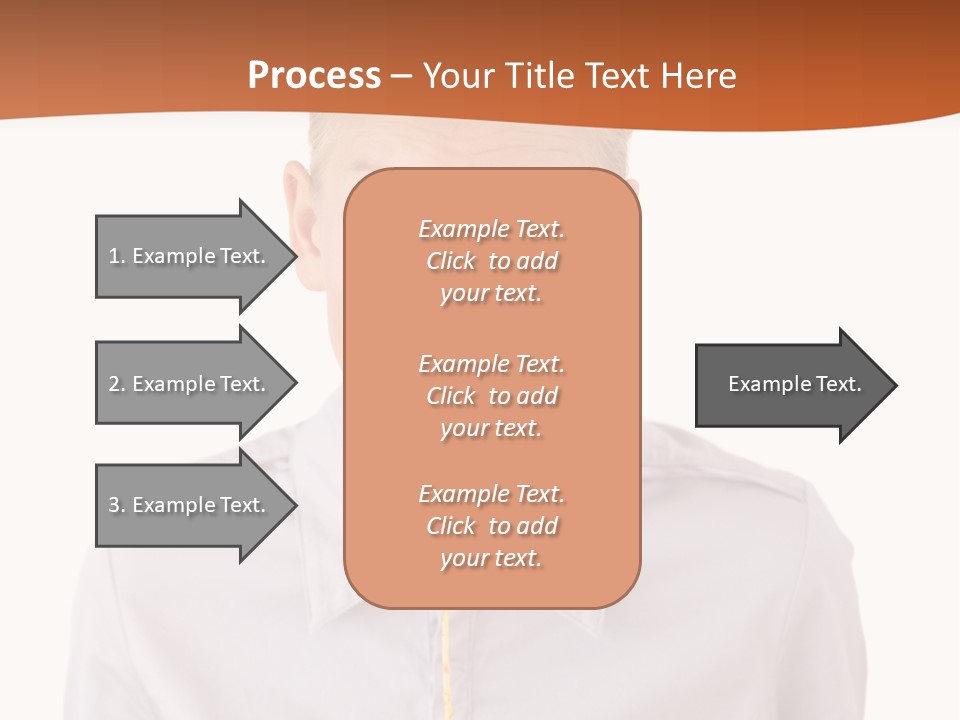 Process – Your Title Text Here

1. Example Text.

2. Example Text.

3. Example Text.

Example Text. Click to add your text.

Example Text. Click to add your text.

Example Text. Click to add your text.

Example Text.